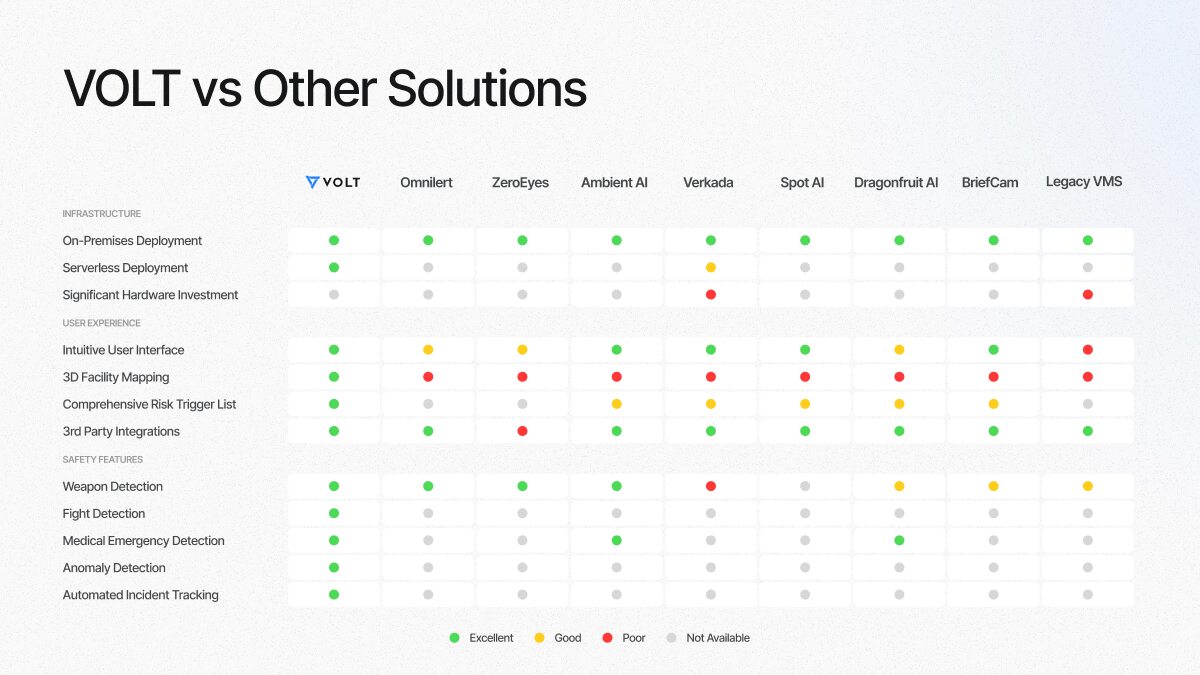 VOLT vs Other Solutions

| | VOLT | Omnilert | ZeroEyes | Ambient AI | Verkada | Spot AI | Dragonfruit AI | BriefCam | Legacy VMS |
|---|---|---|---|---|---|---|---|---|---|
| INFRASTRUCTURE | | | | | | | | | |
| On-Premises Deployment | | | | | | | | | |
| Serverless Deployment | | | | | | | | | |
| Significant Hardware Investment | | | | | | | | | |
| USER EXPERIENCE | | | | | | | | | |
| Intuitive User Interface | | | | | | | | | |
| 3D Facility Mapping | | | | | | | | | |
| Comprehensive Risk Trigger List | | | | | | | | | |
| 3rd Party Integrations | | | | | | | | | |
| SAFETY FEATURES | | | | | | | | | |
| Weapon Detection | | | | | | | | | |
| Fight Detection | | | | | | | | | |
| Medical Emergency Detection | | | | | | | | | |
| Anomaly Detection | | | | | | | | | |
| Automated Incident Tracking | | | | | | | | | |

Excellent Good Poor Not Available